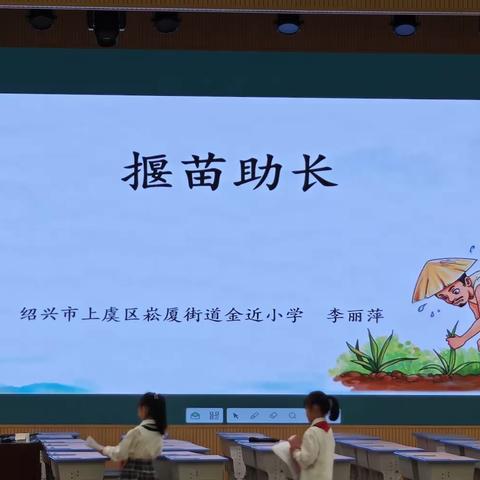 揠苗助长

绍兴市上虞区崧厦街道金近小学　李丽萍